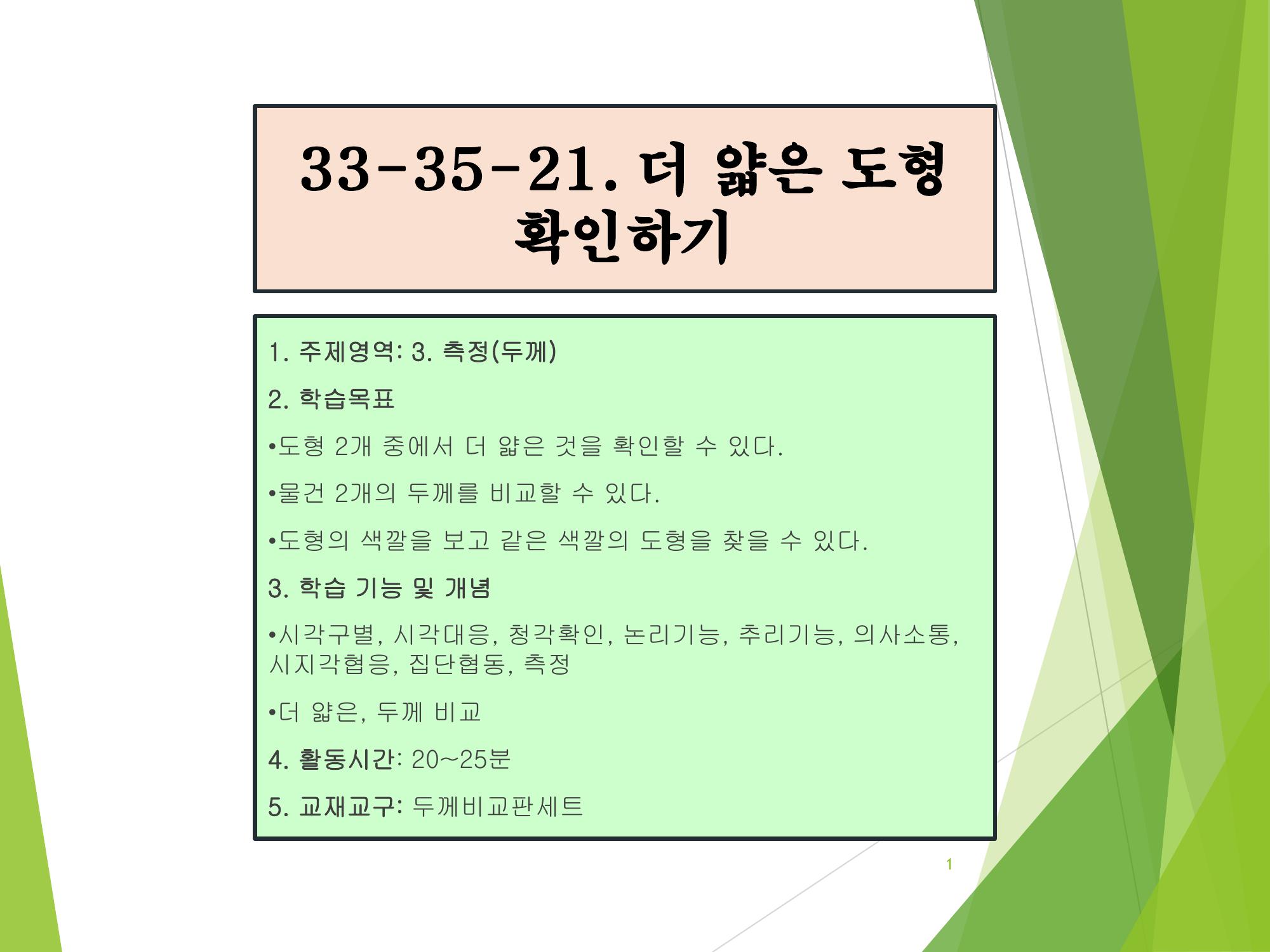 33-35-21. 더 얇은 도형 확인하기

1. 주제영역: 3. 측정(두께)

2. 학습목표

•도형 2개 중에서 더 얇은 것을 확인할 수 있다.

•물건 2개의 두께를 비교할 수 있다.

•도형의 색깔을 보고 같은 색깔의 도형을 찾을 수 있다.

3. 학습 기능 및 개념

•시각구별, 시각대응, 청각확인, 논리기능, 추리기능, 의사소통, 시지각협응, 집단협동, 측정

•더 얇은, 두께 비교

4. 활동시간: 20~25분

5. 교재교구: 두께비교판세트

1